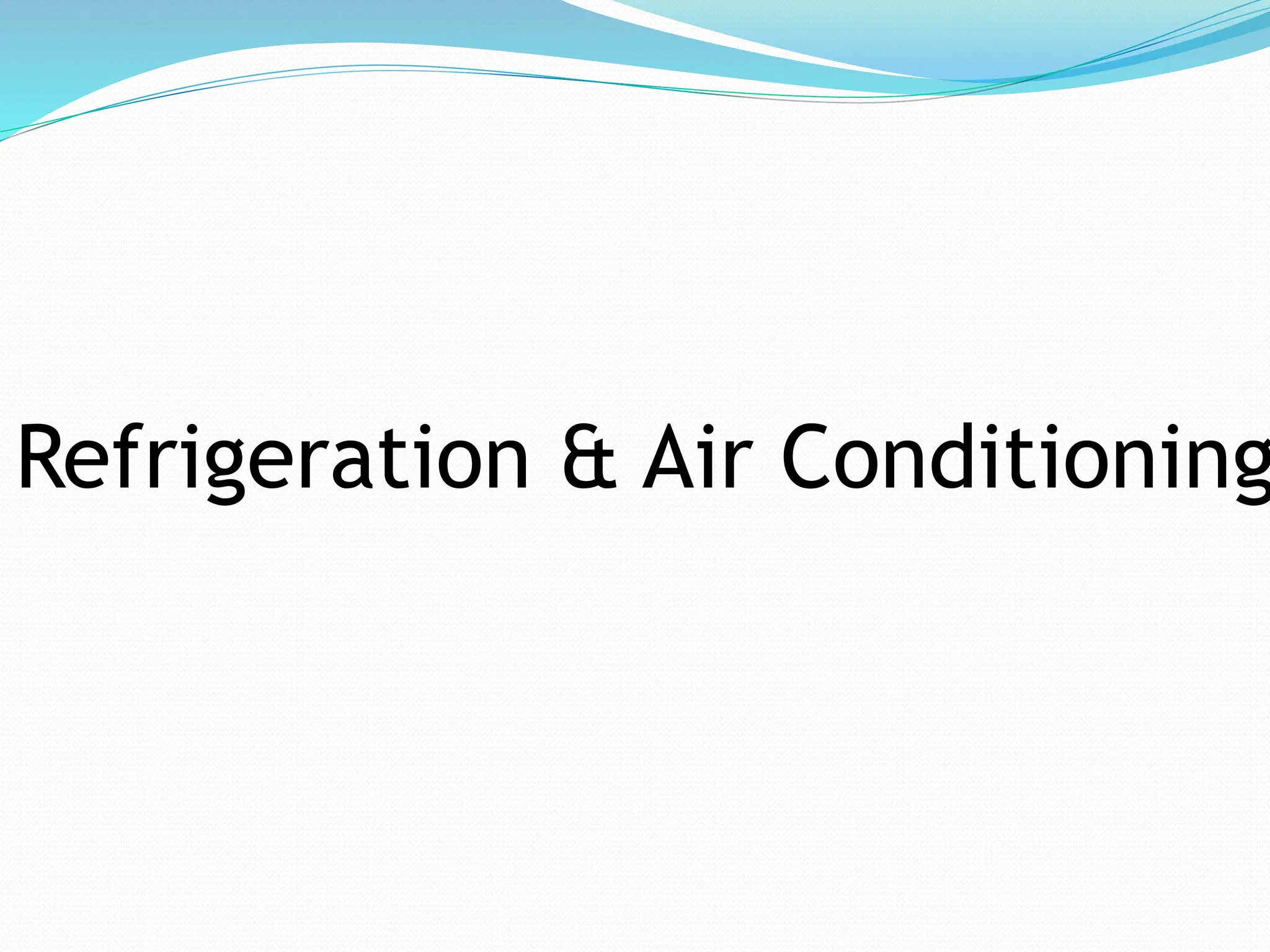 Refrigeration & Air Conditioning